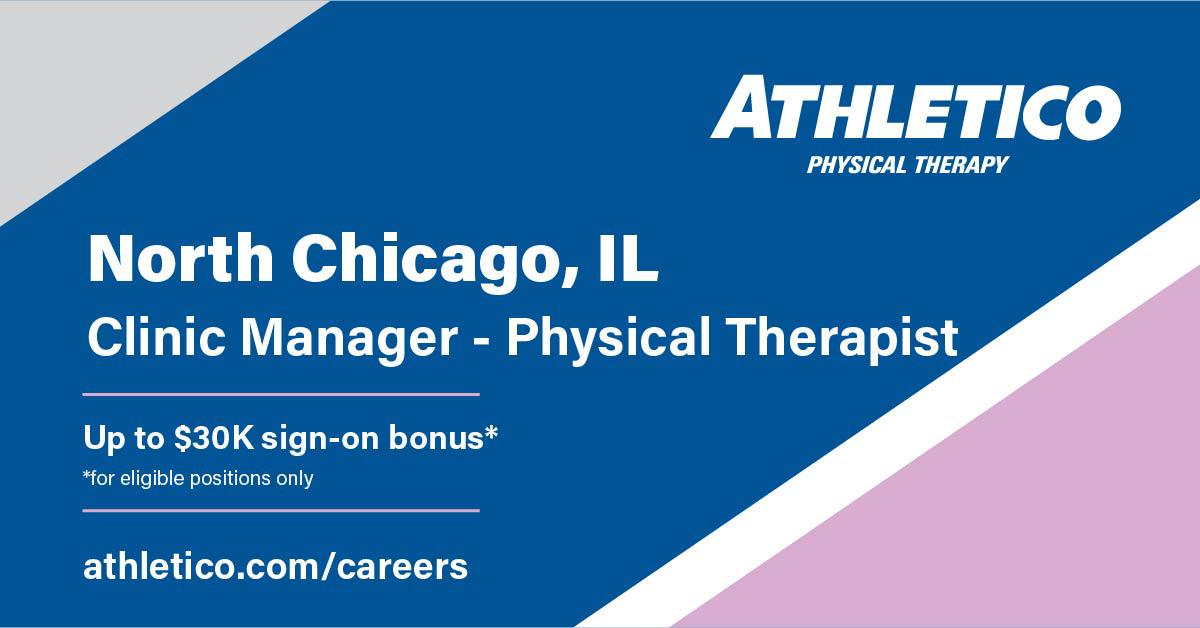 ATHLETICO
PHYSICAL THERAPY

North Chicago, IL
Clinic Manager - Physical Therapist

Up to $30K sign-on bonus*
*for eligible positions only

athletico.com/careers